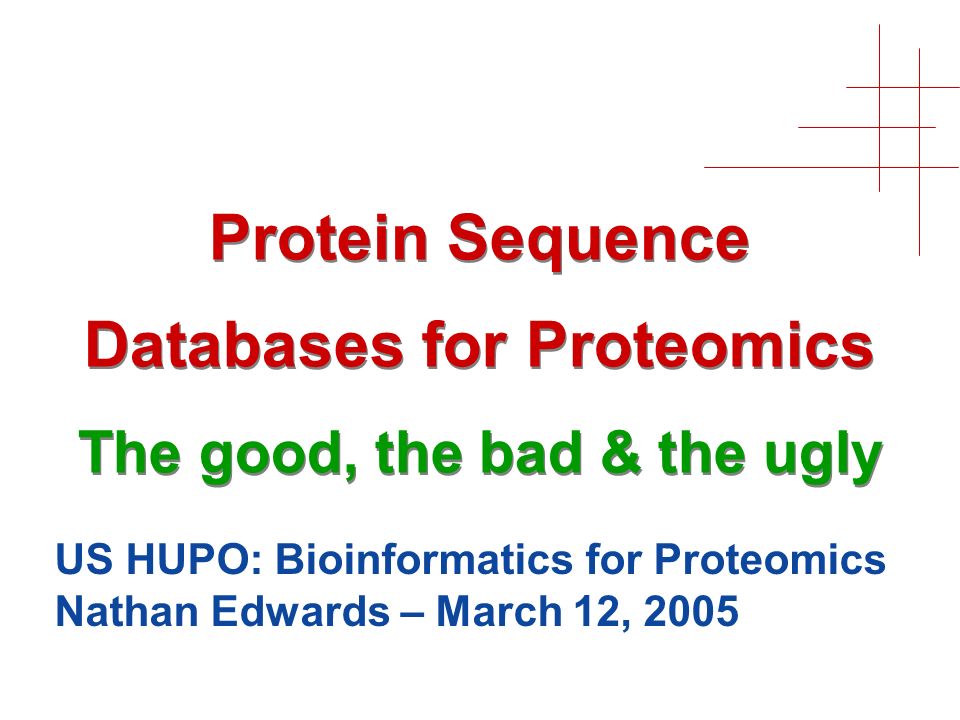 Protein Sequence Databases for Proteomics

The good, the bad & the ugly

US HUPO: Bioinformatics for Proteomics
Nathan Edwards – March 12, 2005